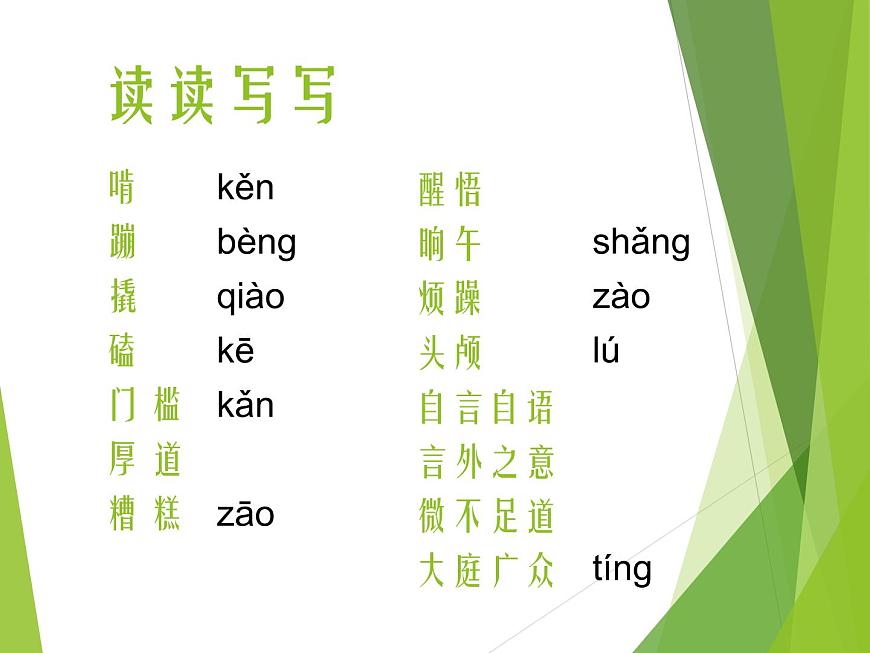 读读写写

啃 kěn
蹦 bèng
撬 qiào
磕 kē
门槛 kǎn
厚道
糟糕 zāo

醒悟
晌午 shǎng
烦躁 zào
头颅 lú
自言自语
言外之意
微不足道
大庭广众 tíng